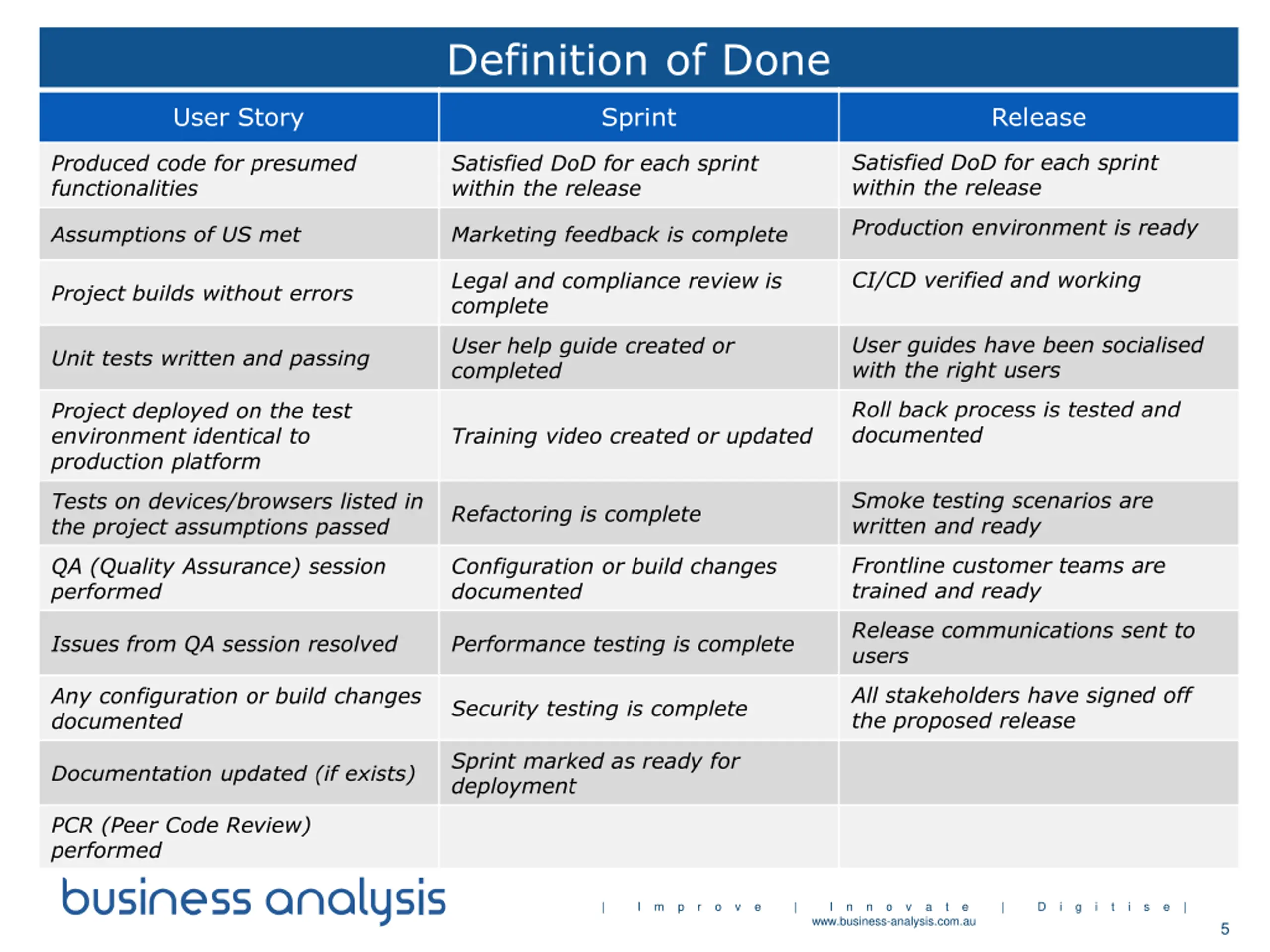 Definition of Done

| User Story | Sprint | Release |
|---|---|---|
| Produced code for presumed functionalities | Satisfied DoD for each sprint within the release | Satisfied DoD for each sprint within the release |
| Assumptions of US met | Marketing feedback is complete | Production environment is ready |
| Project builds without errors | Legal and compliance review is complete | CI/CD verified and working |
| Unit tests written and passing | User help guide created or completed | User guides have been socialised with the right users |
| Project deployed on the test environment identical to production platform | Training video created or updated | Roll back process is tested and documented |
| Tests on devices/browsers listed in the project assumptions passed | Refactoring is complete | Smoke testing scenarios are written and ready |
| QA (Quality Assurance) session performed | Configuration or build changes documented | Frontline customer teams are trained and ready |
| Issues from QA session resolved | Performance testing is complete | Release communications sent to users |
| Any configuration or build changes documented | Security testing is complete | All stakeholders have signed off the proposed release |
| Documentation updated (if exists) | Sprint marked as ready for deployment | |
| PCR (Peer Code Review) performed | | |

business analysis

| Improve | Innovate | Digitise |
www.business-analysis.com.au

5